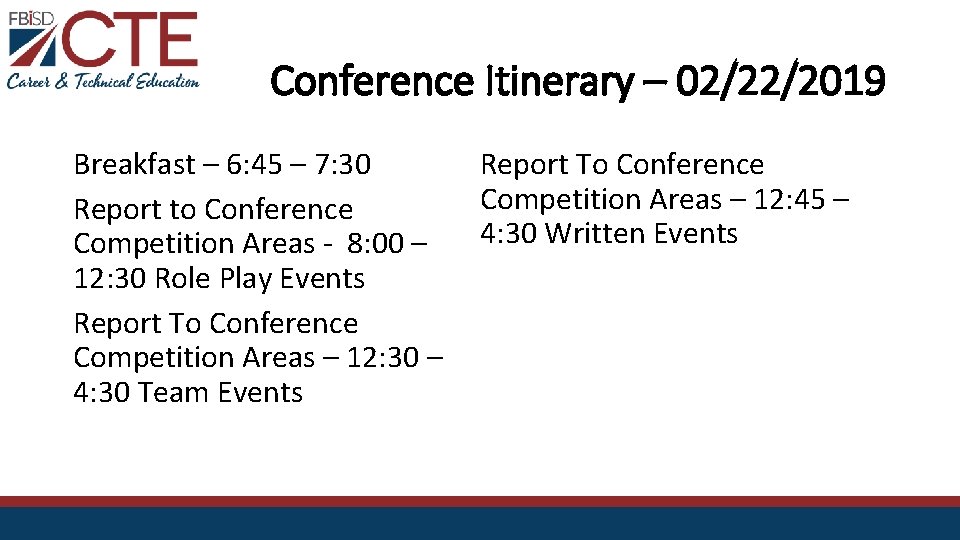 FBISD CTE
Career & Technical Education

Conference Itinerary – 02/22/2019

Breakfast – 6:45 – 7:30

Report to Conference Competition Areas - 8:00 – 12:30 Role Play Events

Report To Conference Competition Areas – 12:30 – 4:30 Team Events

Report To Conference Competition Areas – 12:45 – 4:30 Written Events